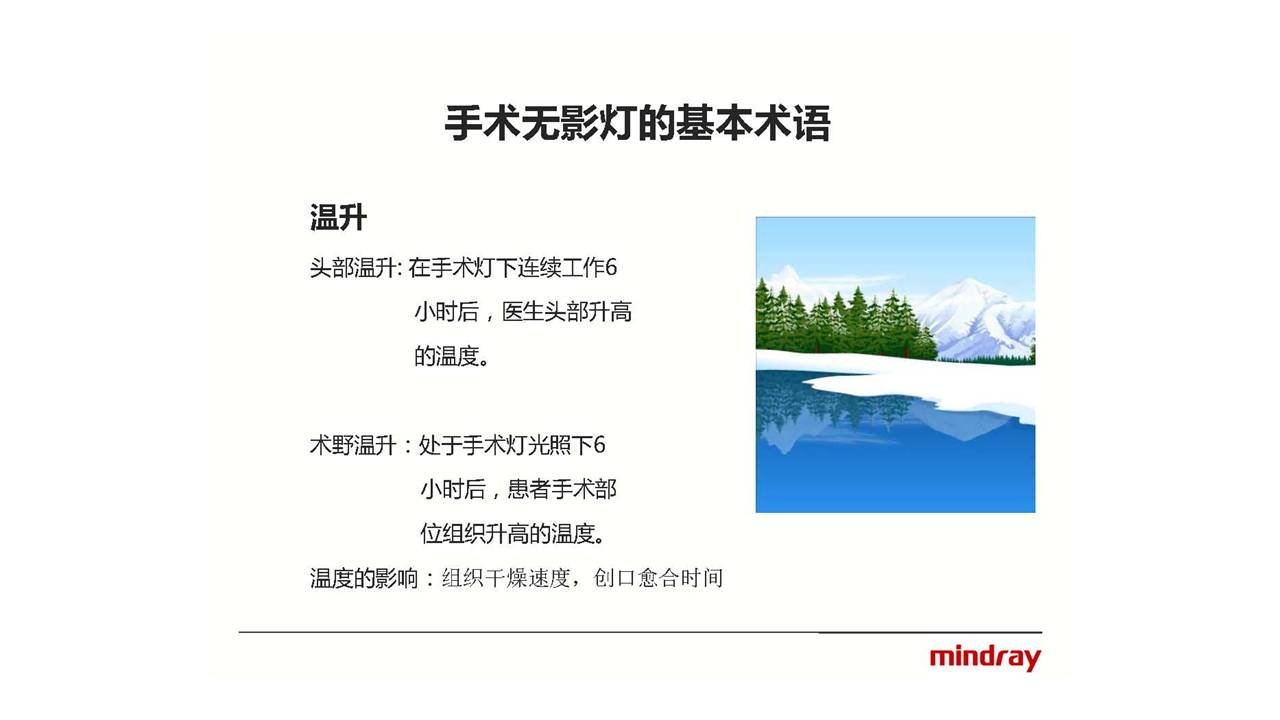 手术无影灯的基本术语

温升

头部温升: 在手术灯下连续工作6小时后，医生头部升高的温度。

术野温升：处于手术灯光照下6小时后，患者手术部位组织升高的温度。

温度的影响：组织干燥速度，创口愈合时间

mindray